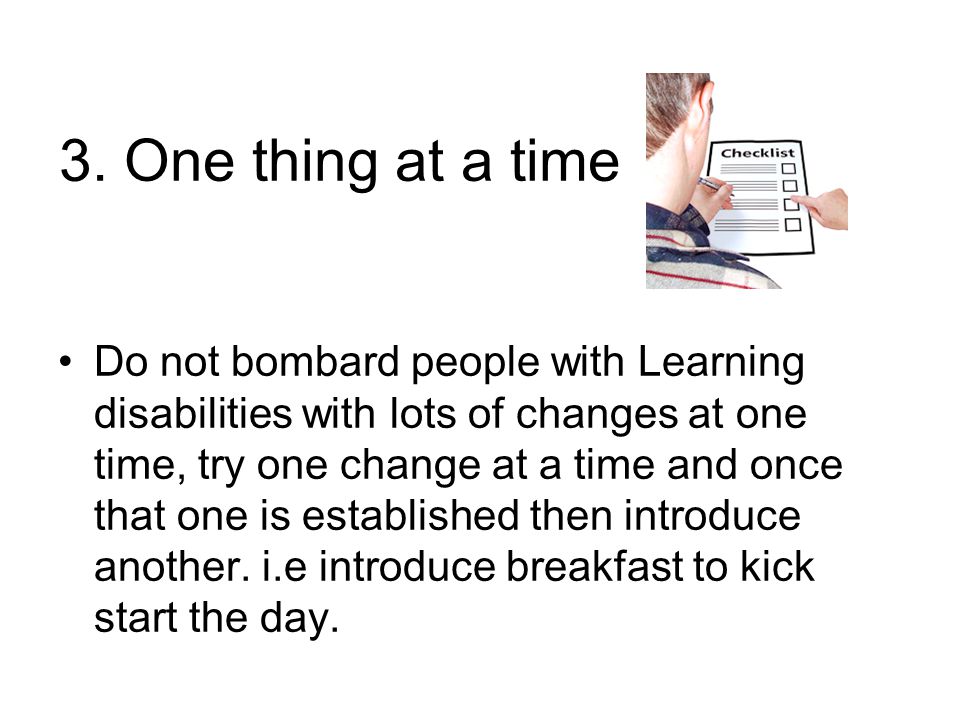 3. One thing at a time

Checklist

• Do not bombard people with Learning disabilities with lots of changes at one time, try one change at a time and once that one is established then introduce another. i.e introduce breakfast to kick start the day.